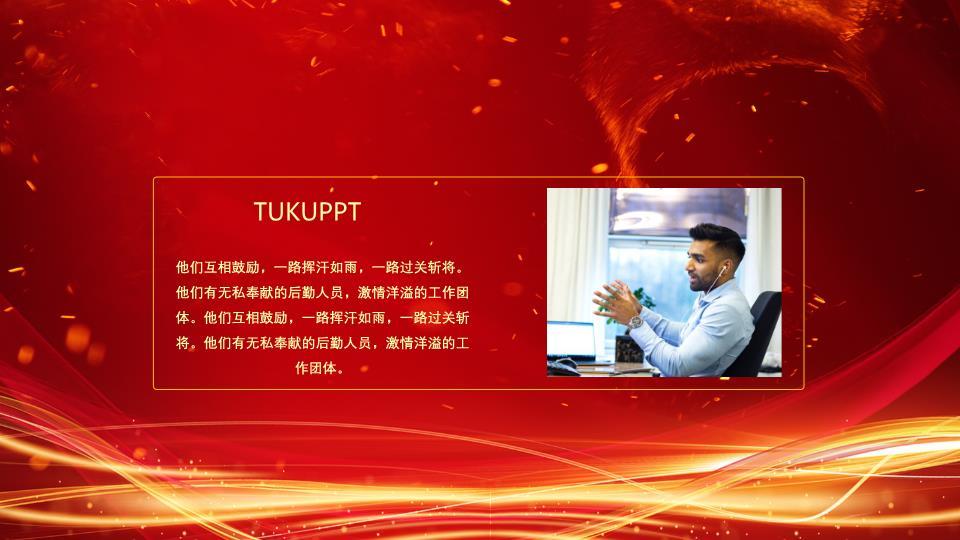 TUKUPPT

他们互相鼓励，一路挥汗如雨，一路过关斩将。他们有无私奉献的后勤人员，激情洋溢的工作团体。他们互相鼓励，一路挥汗如雨，一路过关斩将。他们有无私奉献的后勤人员，激情洋溢的工作团体。